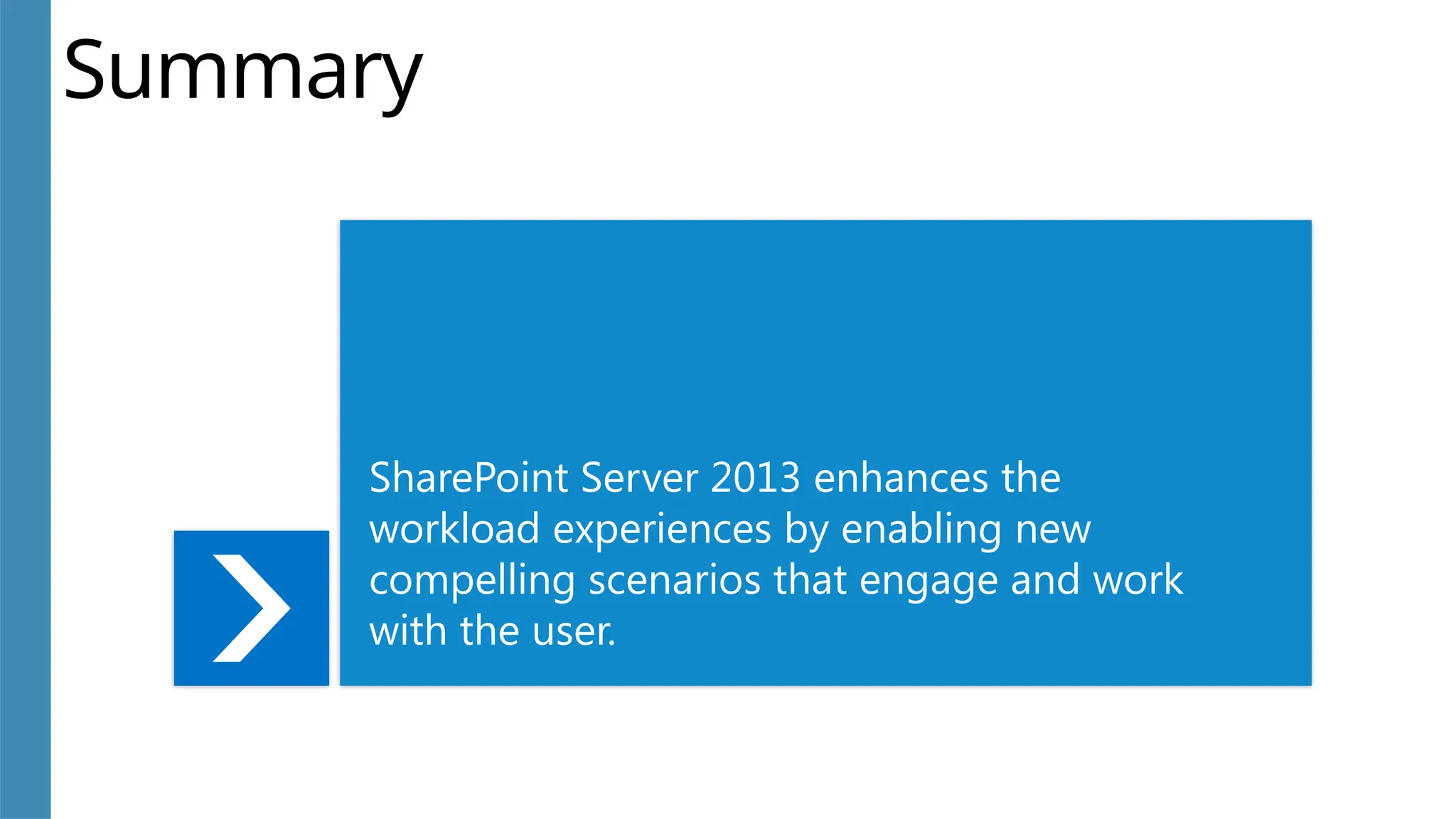 Summary

SharePoint Server 2013 enhances the workload experiences by enabling new compelling scenarios that engage and work with the user.